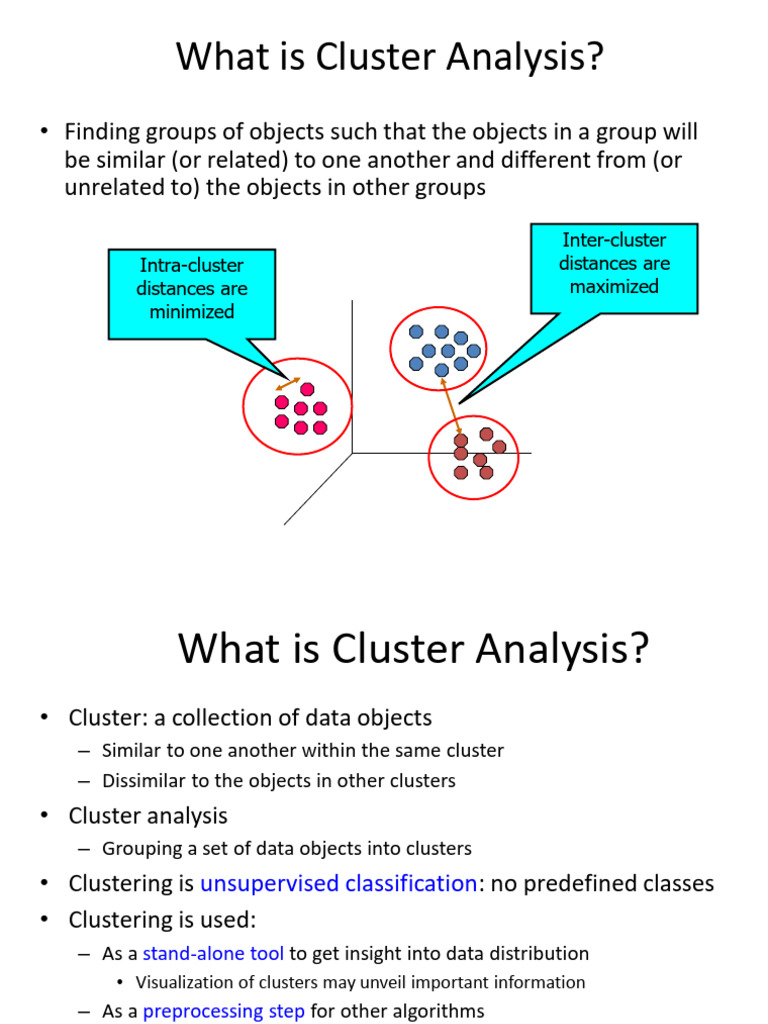 What is Cluster Analysis?

• Finding groups of objects such that the objects in a group will be similar (or related) to one another and different from (or unrelated to) the objects in other groups

Intra-cluster distances are minimized

Inter-cluster distances are maximized

What is Cluster Analysis?

• Cluster: a collection of data objects
– Similar to one another within the same cluster
– Dissimilar to the objects in other clusters
• Cluster analysis
– Grouping a set of data objects into clusters
• Clustering is unsupervised classification: no predefined classes
• Clustering is used:
– As a stand-alone tool to get insight into data distribution
• Visualization of clusters may unveil important information
– As a preprocessing step for other algorithms